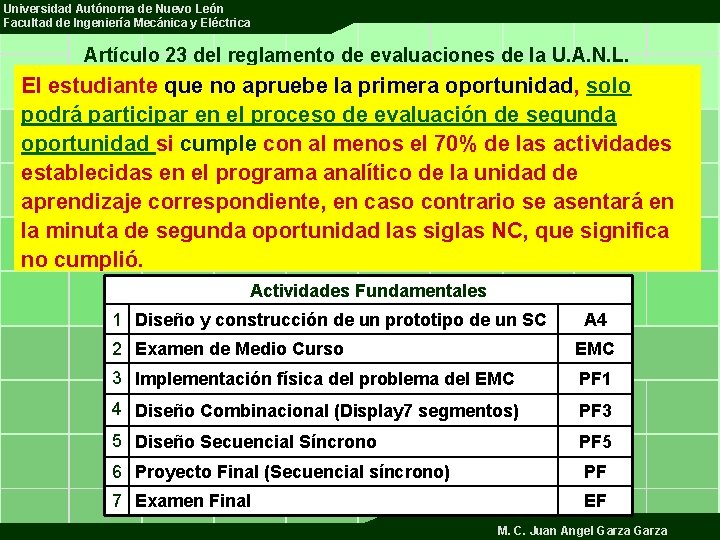 Universidad Autónoma de Nuevo León
Facultad de Ingeniería Mecánica y Eléctrica

Artículo 23 del reglamento de evaluaciones de la U.A.N.L.

El estudiante que no apruebe la primera oportunidad, solo podrá participar en el proceso de evaluación de segunda oportunidad si cumple con al menos el 70% de las actividades establecidas en el programa analítico de la unidad de aprendizaje correspondiente, en caso contrario se asentará en la minuta de segunda oportunidad las siglas NC, que significa no cumplió.

| Actividades Fundamentales | | |
|---|---|---|
| 1 | Diseño y construcción de un prototipo de un SC | A4 |
| 2 | Examen de Medio Curso | EMC |
| 3 | Implementación física del problema del EMC | PF1 |
| 4 | Diseño Combinacional (Display7 segmentos) | PF3 |
| 5 | Diseño Secuencial Síncrono | PF5 |
| 6 | Proyecto Final (Secuencial síncrono) | PF |
| 7 | Examen Final | EF |

M. C. Juan Angel Garza Garza